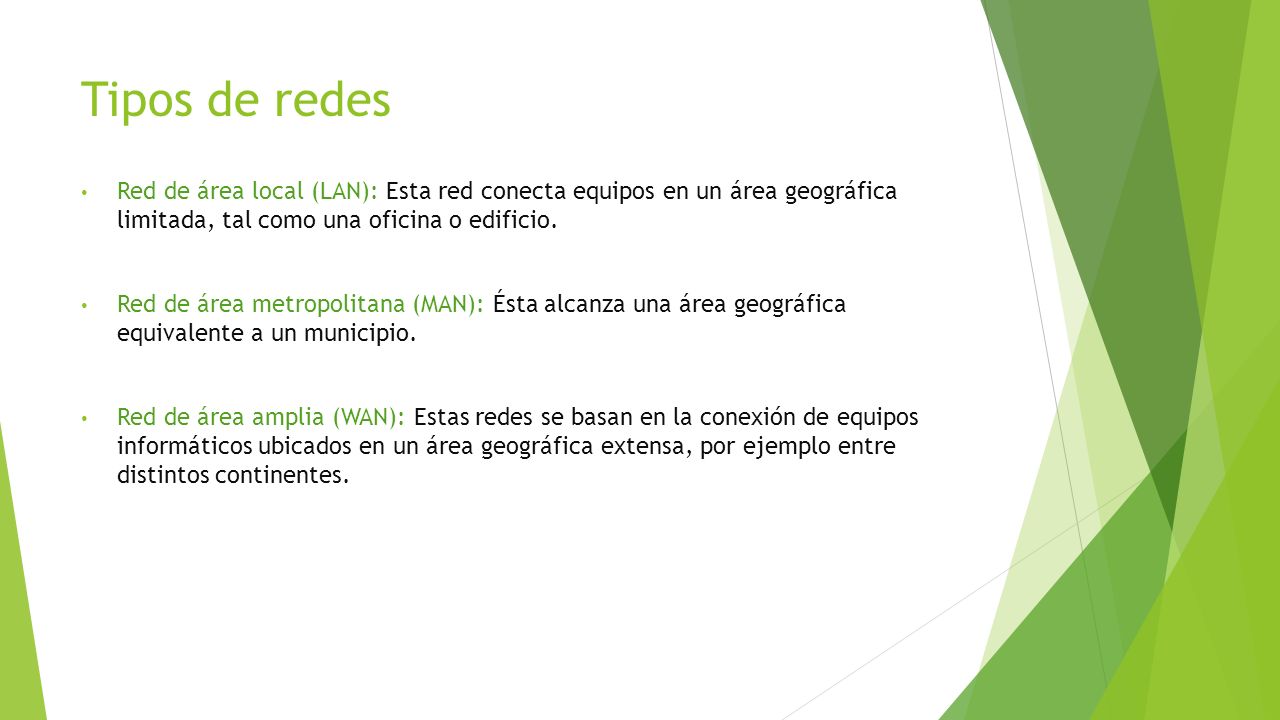 Tipos de redes

• Red de área local (LAN): Esta red conecta equipos en un área geográfica limitada, tal como una oficina o edificio.

• Red de área metropolitana (MAN): Ésta alcanza una área geográfica equivalente a un municipio.

• Red de área amplia (WAN): Estas redes se basan en la conexión de equipos informáticos ubicados en un área geográfica extensa, por ejemplo entre distintos continentes.